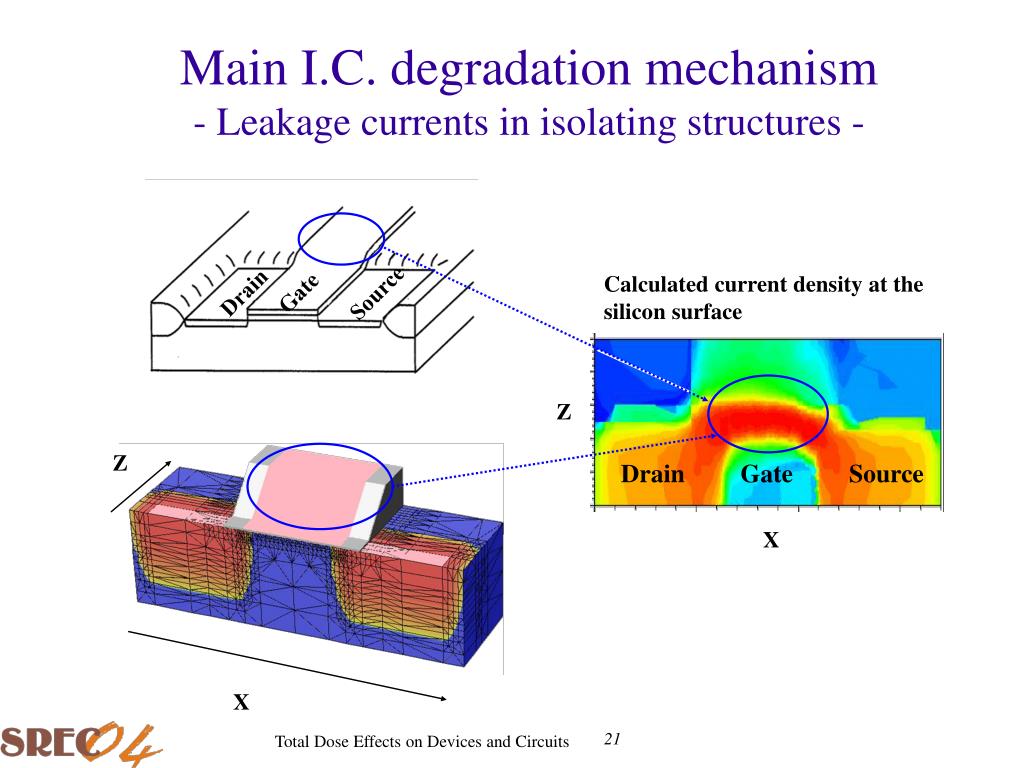 Main I.C. degradation mechanism
- Leakage currents in isolating structures -

Drain
Gate
Source

Calculated current density at the silicon surface

Z
Drain
Gate
Source
X

Z

X

SREC04

Total Dose Effects on Devices and Circuits

21